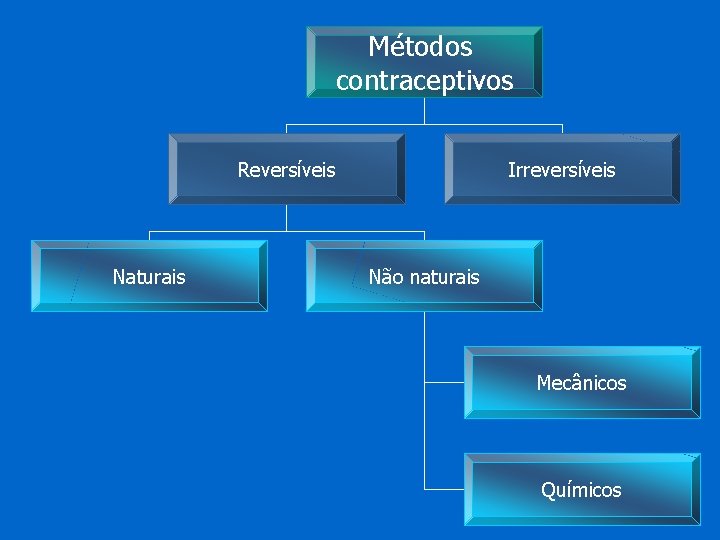 Métodos contraceptivos

Reversíveis

Irreversíveis

Naturais

Não naturais

Mecânicos

Químicos